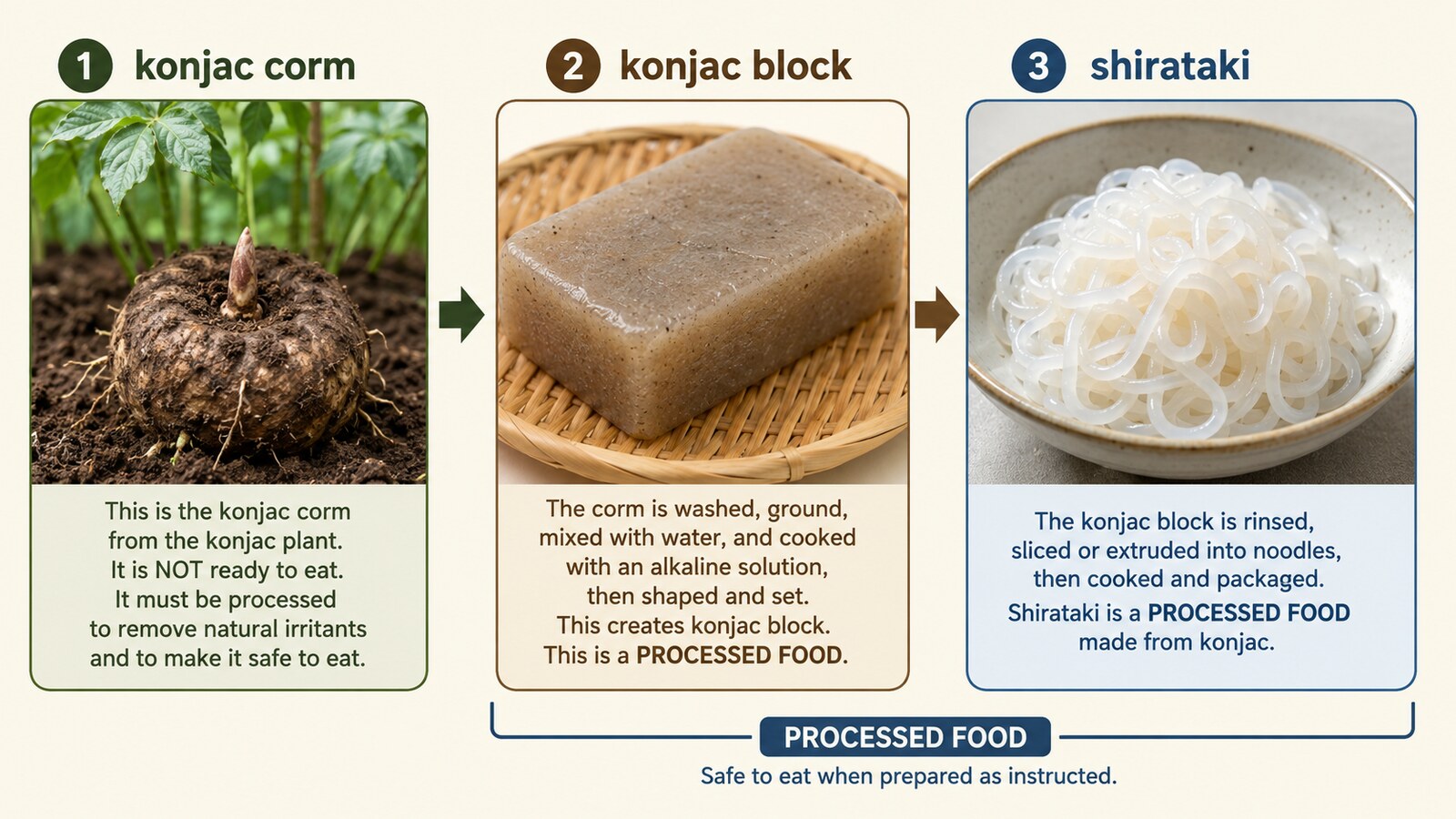 1 konjac corm

This is the konjac corm from the konjac plant. It is NOT ready to eat. It must be processed to remove natural irritants and to make it safe to eat.

2 konjac block

The corm is washed, ground, mixed with water, and cooked with an alkaline solution, then shaped and set. This creates konjac block. This is a PROCESSED FOOD.

3 shirataki

The konjac block is rinsed, sliced or extruded into noodles, then cooked and packaged. Shirataki is a PROCESSED FOOD made from konjac.

PROCESSED FOOD

Safe to eat when prepared as instructed.